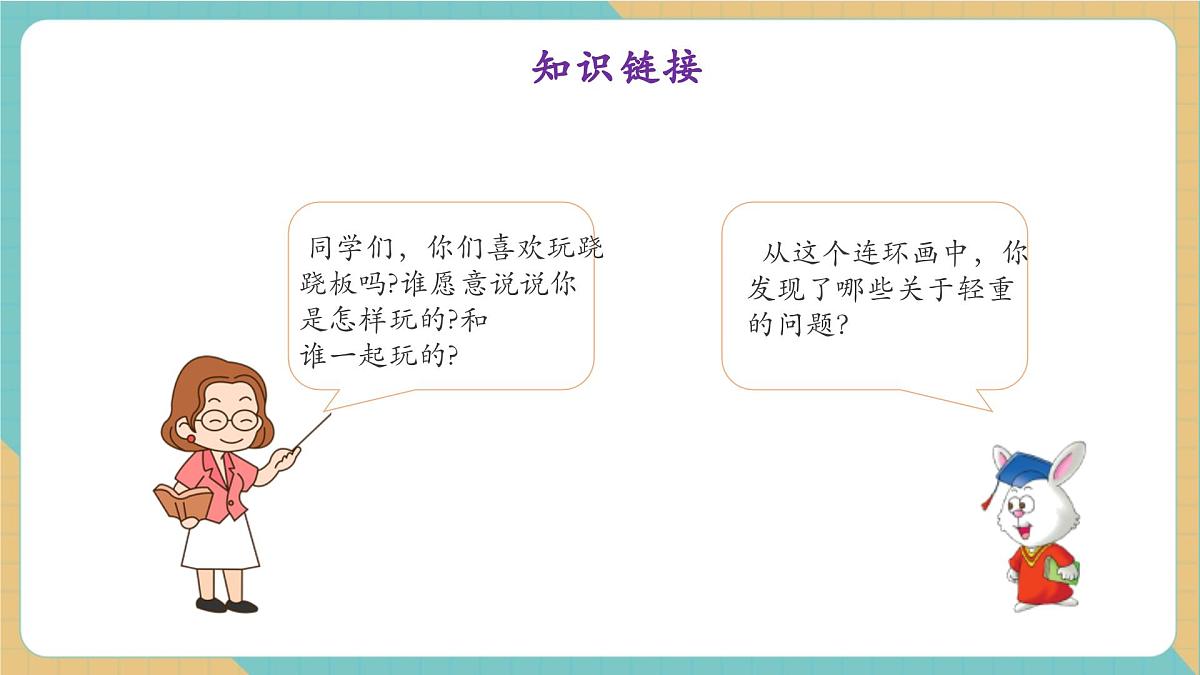 知识链接

同学们，你们喜欢玩跷跷板吗?谁愿意说说你是怎样玩的?和谁一起玩的?

从这个连环画中，你发现了哪些关于轻重的问题?